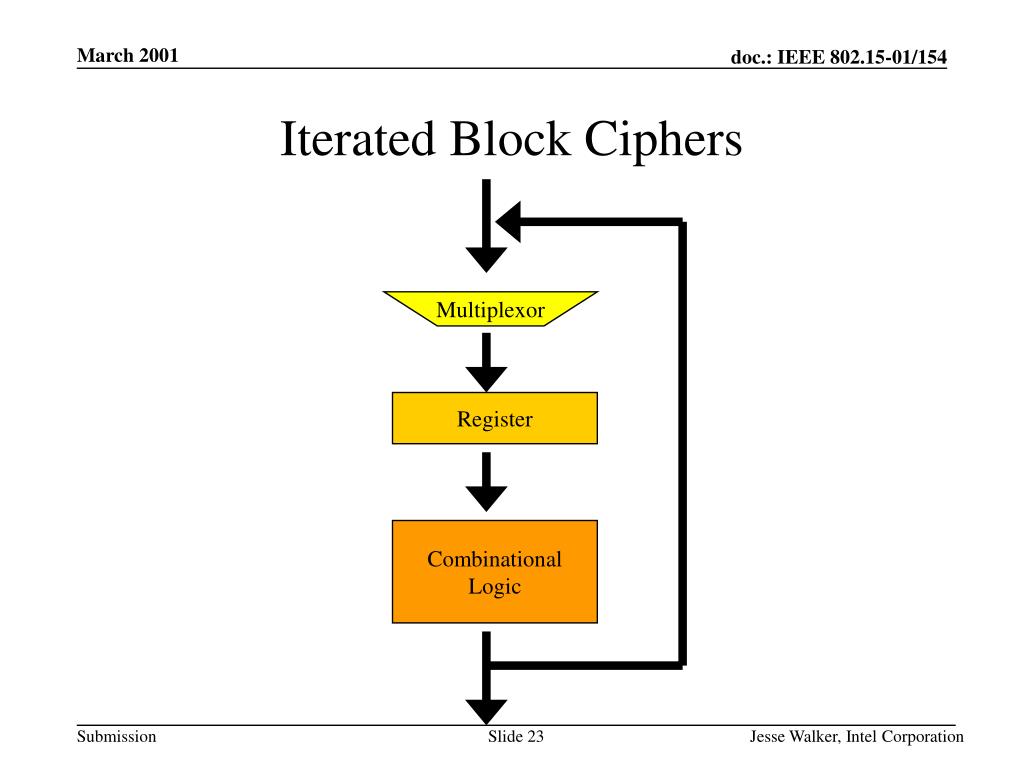 March 2001

doc.: IEEE 802.15-01/154

Iterated Block Ciphers

Multiplexor

Register

Combinational Logic

Submission

Slide 23

Jesse Walker, Intel Corporation